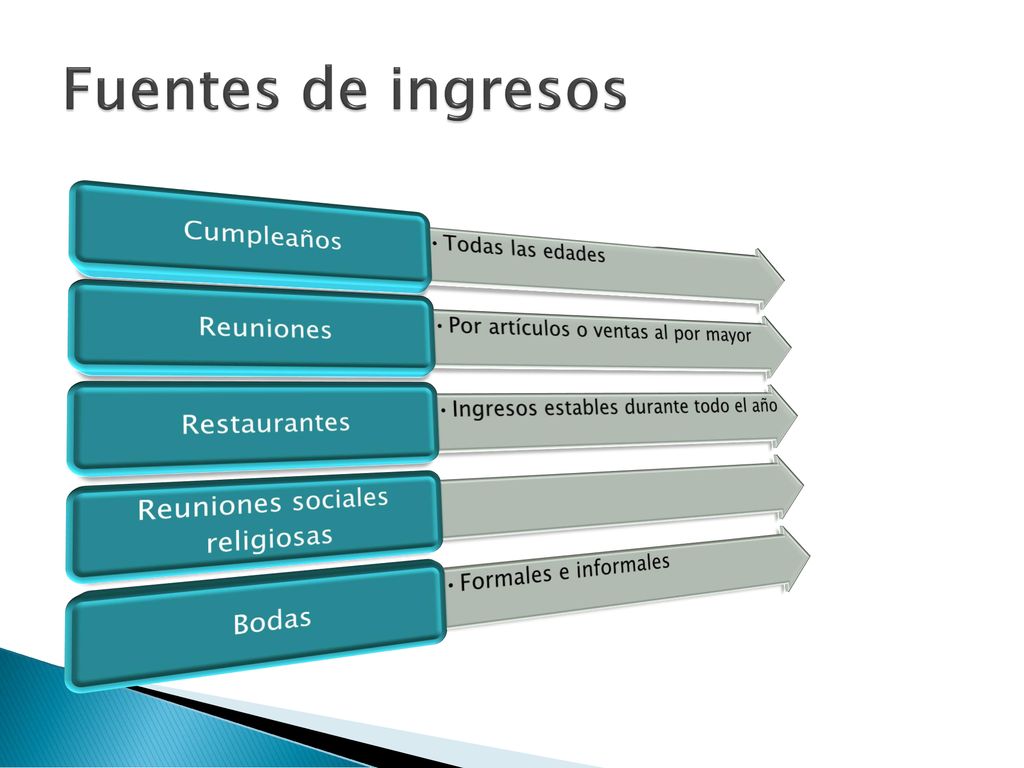 Fuentes de ingresos

Cumpleaños
• Todas las edades

Reuniones
• Por artículos o ventas al por mayor

Restaurantes
• Ingresos estables durante todo el año

Reuniones sociales religiosas

Bodas
• Formales e informales